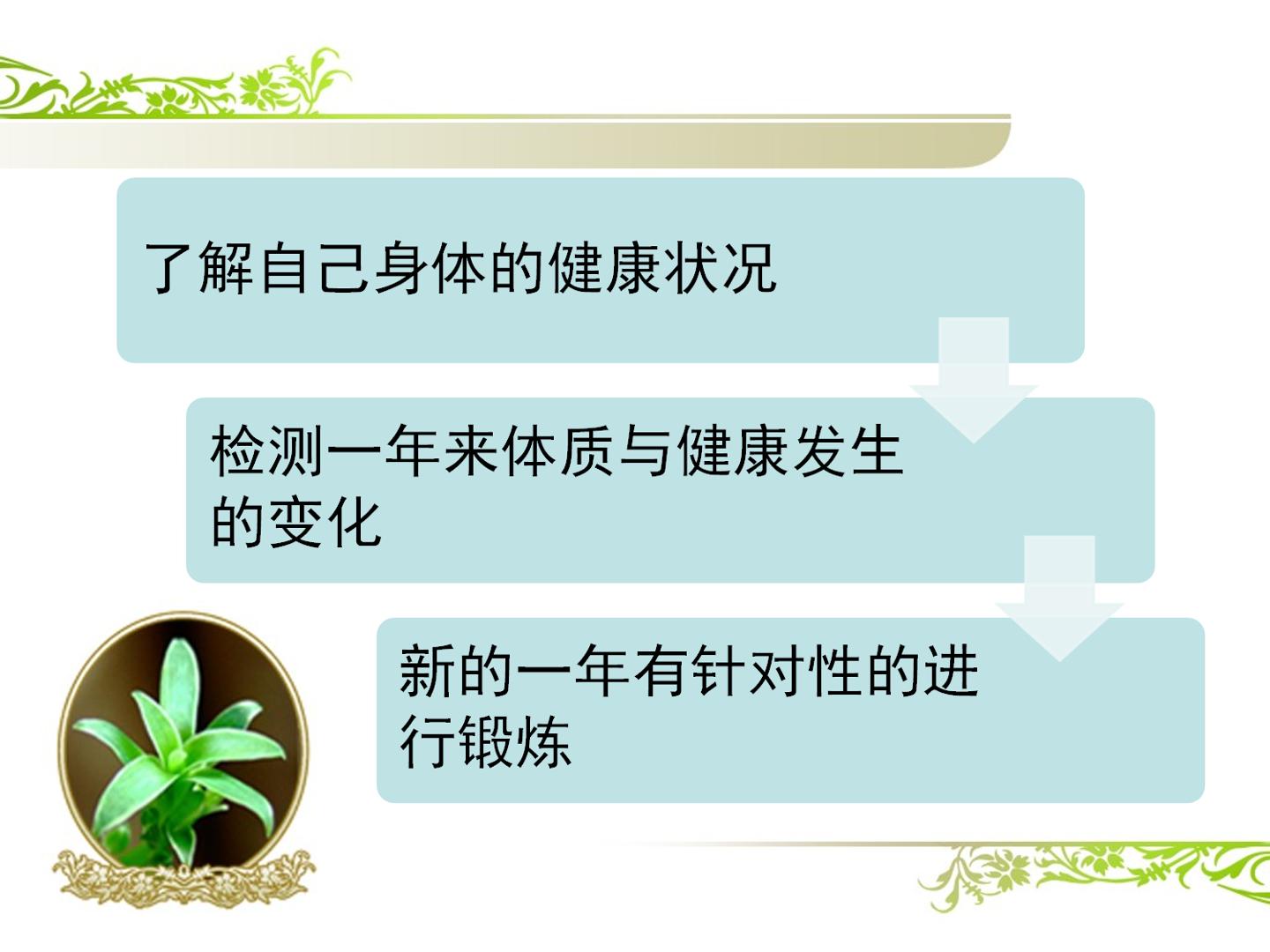 了解自己身体的健康状况

检测一年来体质与健康发生的变化

新的一年有针对性的进行锻炼